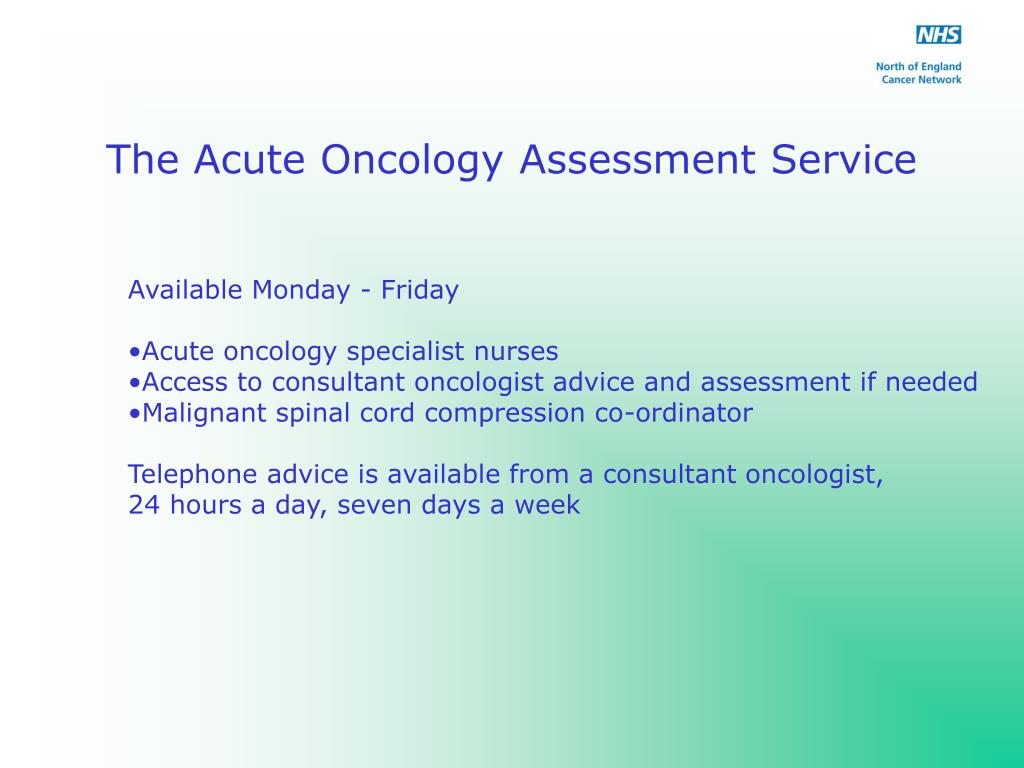 NHS
North of England
Cancer Network

The Acute Oncology Assessment Service

Available Monday - Friday

•Acute oncology specialist nurses
•Access to consultant oncologist advice and assessment if needed
•Malignant spinal cord compression co-ordinator

Telephone advice is available from a consultant oncologist, 24 hours a day, seven days a week